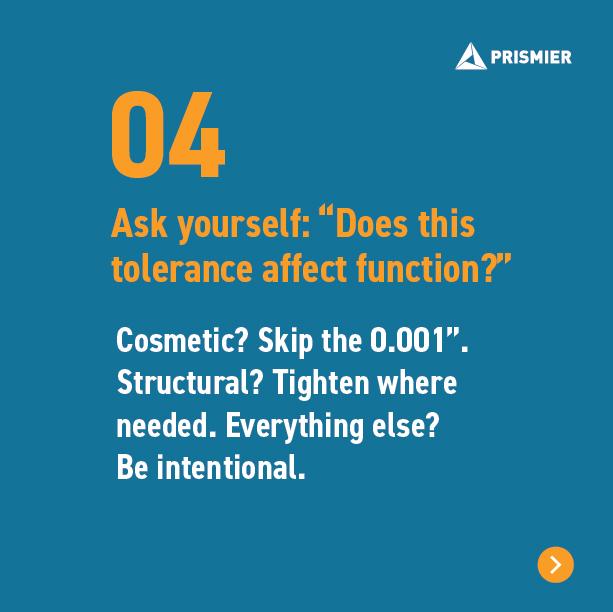 PRISMIER

04

Ask yourself: “Does this tolerance affect function?”

Cosmetic? Skip the 0.001”. Structural? Tighten where needed. Everything else? Be intentional.